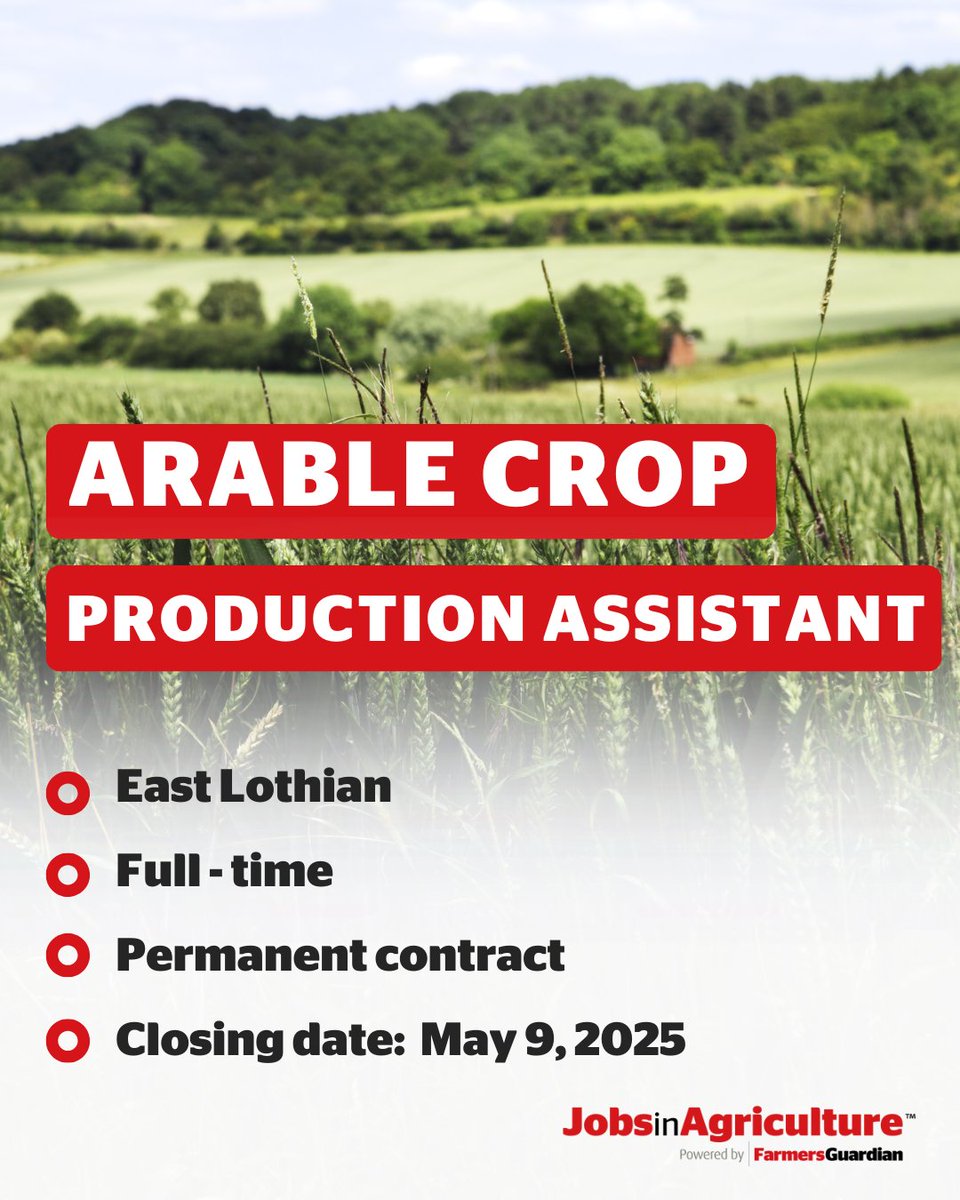 ARABLE CROP

PRODUCTION ASSISTANT

East Lothian

Full - time

Permanent contract

Closing date: May 9, 2025

JobsinAgriculture™
Powered by FarmersGuardian